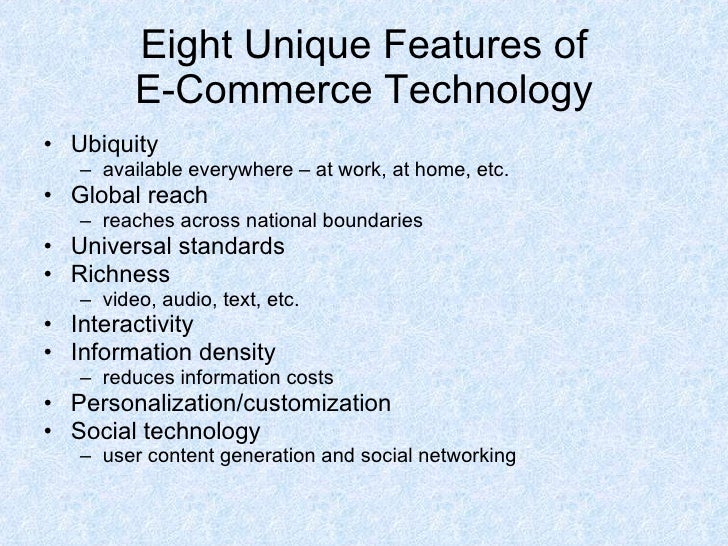 Eight Unique Features of E-Commerce Technology

• Ubiquity
  – available everywhere – at work, at home, etc.
• Global reach
  – reaches across national boundaries
• Universal standards
• Richness
  – video, audio, text, etc.
• Interactivity
• Information density
  – reduces information costs
• Personalization/customization
• Social technology
  – user content generation and social networking